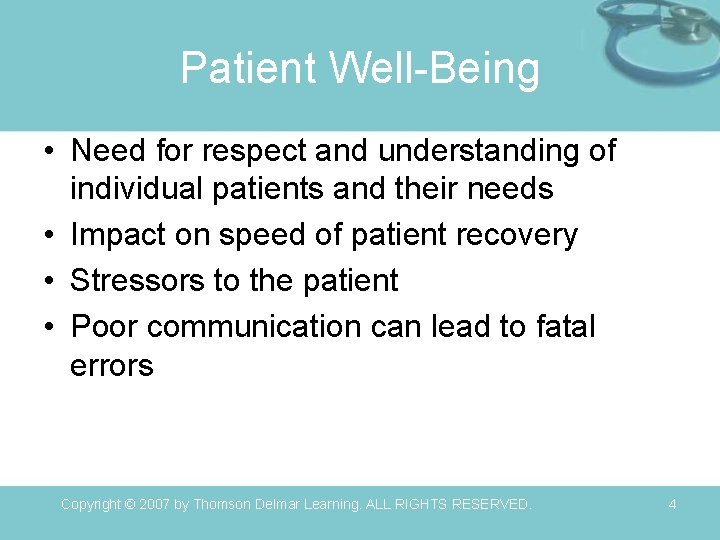 Patient Well-Being

• Need for respect and understanding of individual patients and their needs
• Impact on speed of patient recovery
• Stressors to the patient
• Poor communication can lead to fatal errors

Copyright © 2007 by Thomson Delmar Learning. ALL RIGHTS RESERVED.

4